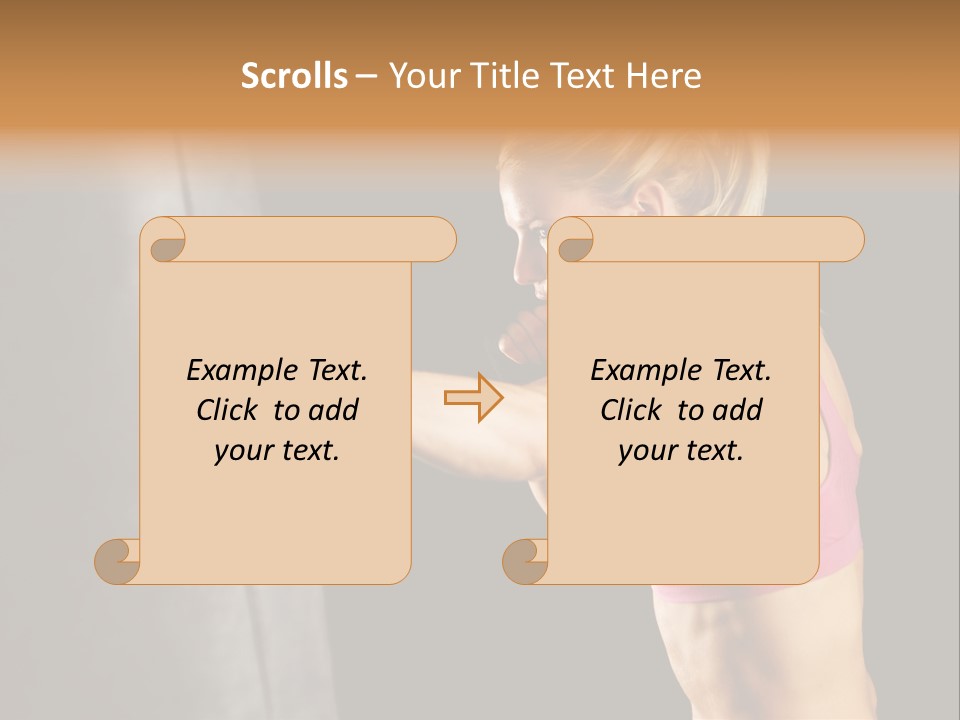 Scrolls – Your Title Text Here

Example Text. Click to add your text.

Example Text. Click to add your text.